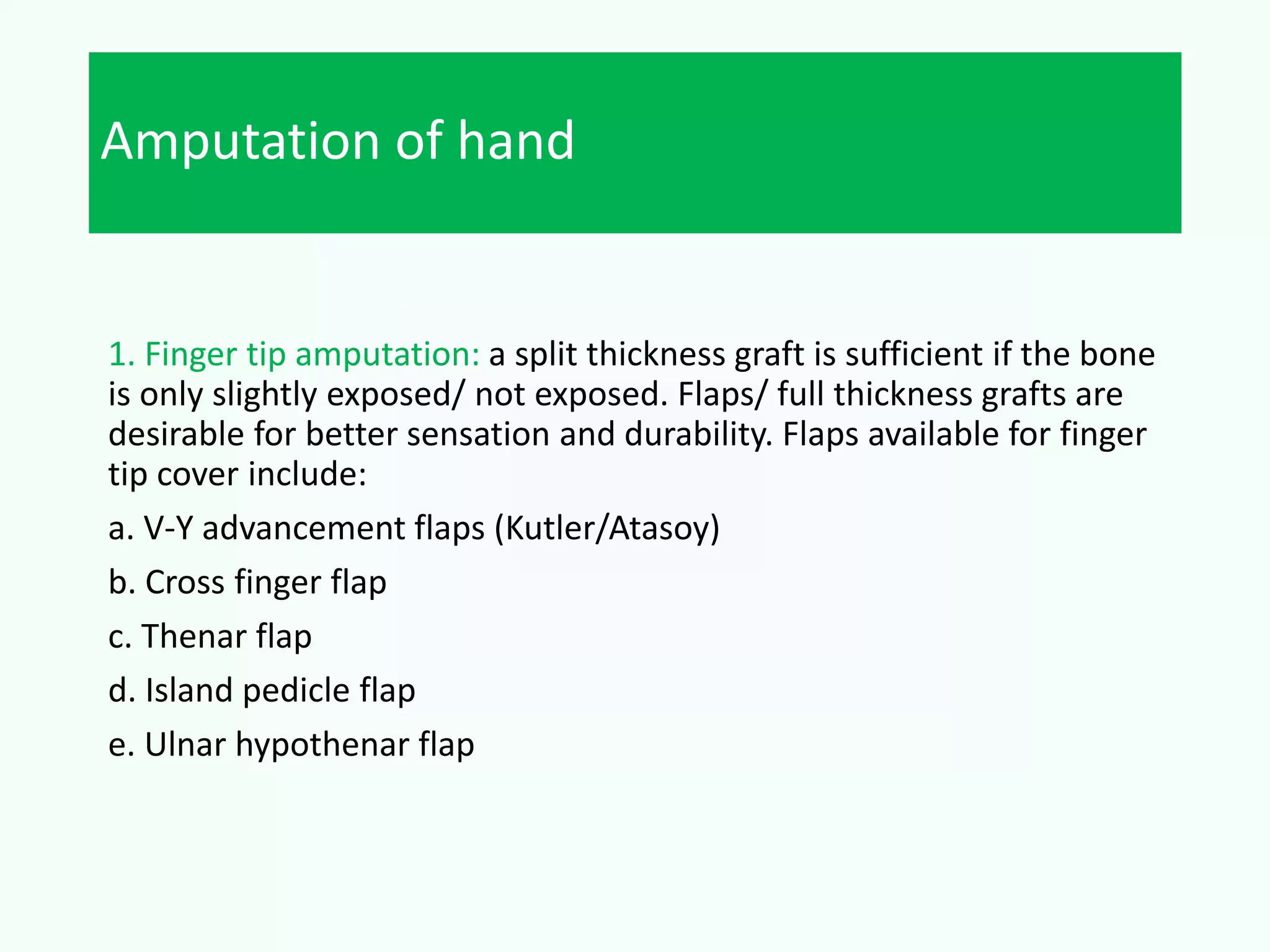 Amputation of hand

1. Finger tip amputation: a split thickness graft is sufficient if the bone is only slightly exposed/ not exposed. Flaps/ full thickness grafts are desirable for better sensation and durability. Flaps available for finger tip cover include:

a. V-Y advancement flaps (Kutler/Atasoy)

b. Cross finger flap

c. Thenar flap

d. Island pedicle flap

e. Ulnar hypothenar flap